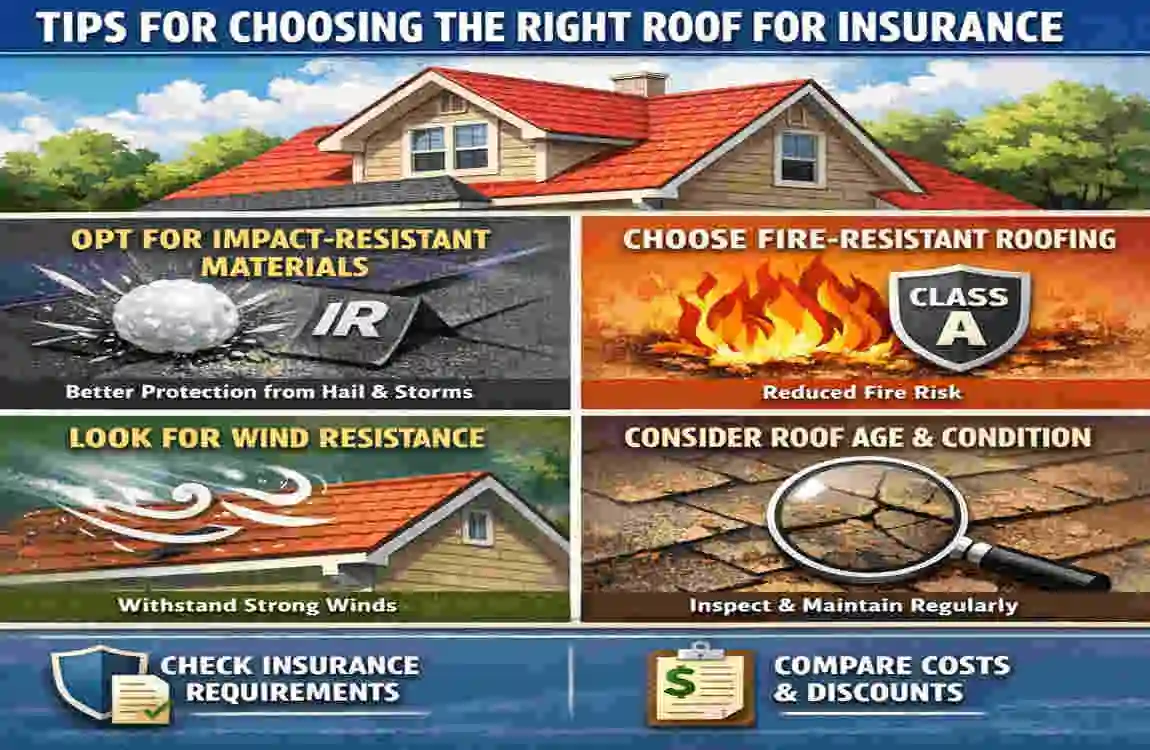 TIPS FOR CHOOSING THE RIGHT ROOF FOR INSURANCE

OPT FOR IMPACT-RESISTANT MATERIALS

IR

Better Protection from Hail & Storms

CHOOSE FIRE-RESISTANT ROOFING

CLASS A

Reduced Fire Risk

LOOK FOR WIND RESISTANCE

Withstand Strong Winds

CONSIDER ROOF AGE & CONDITION

Inspect & Maintain Regularly

CHECK INSURANCE REQUIREMENTS

$

COMPARE COSTS & DISCOUNTS